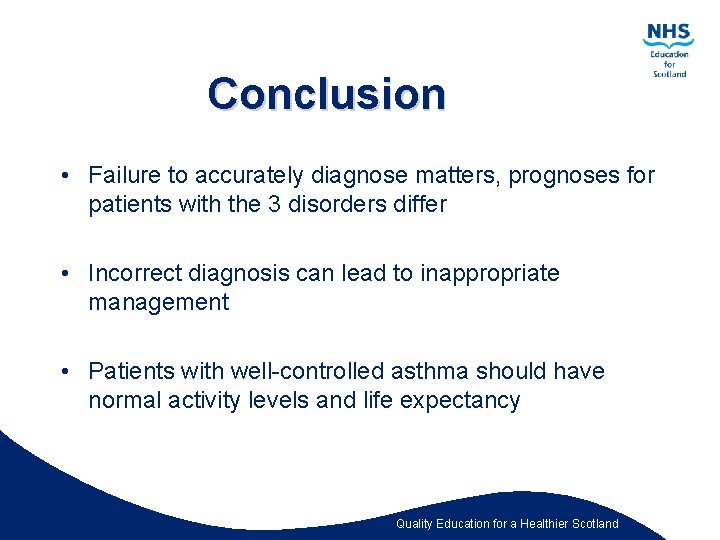 NHS
Education
for
Scotland

Conclusion

• Failure to accurately diagnose matters, prognoses for patients with the 3 disorders differ

• Incorrect diagnosis can lead to inappropriate management

• Patients with well-controlled asthma should have normal activity levels and life expectancy

Quality Education for a Healthier Scotland